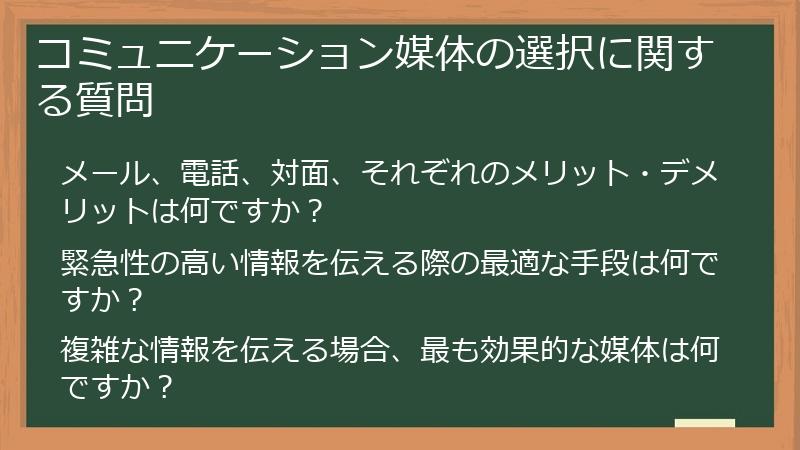 コミュニケーション媒体の選択に関する質問

メール、電話、対面、それぞれのメリット・デメリットは何ですか？

緊急性の高い情報を伝える際の最適な手段は何ですか？

複雑な情報を伝える場合、最も効果的な媒体は何ですか？